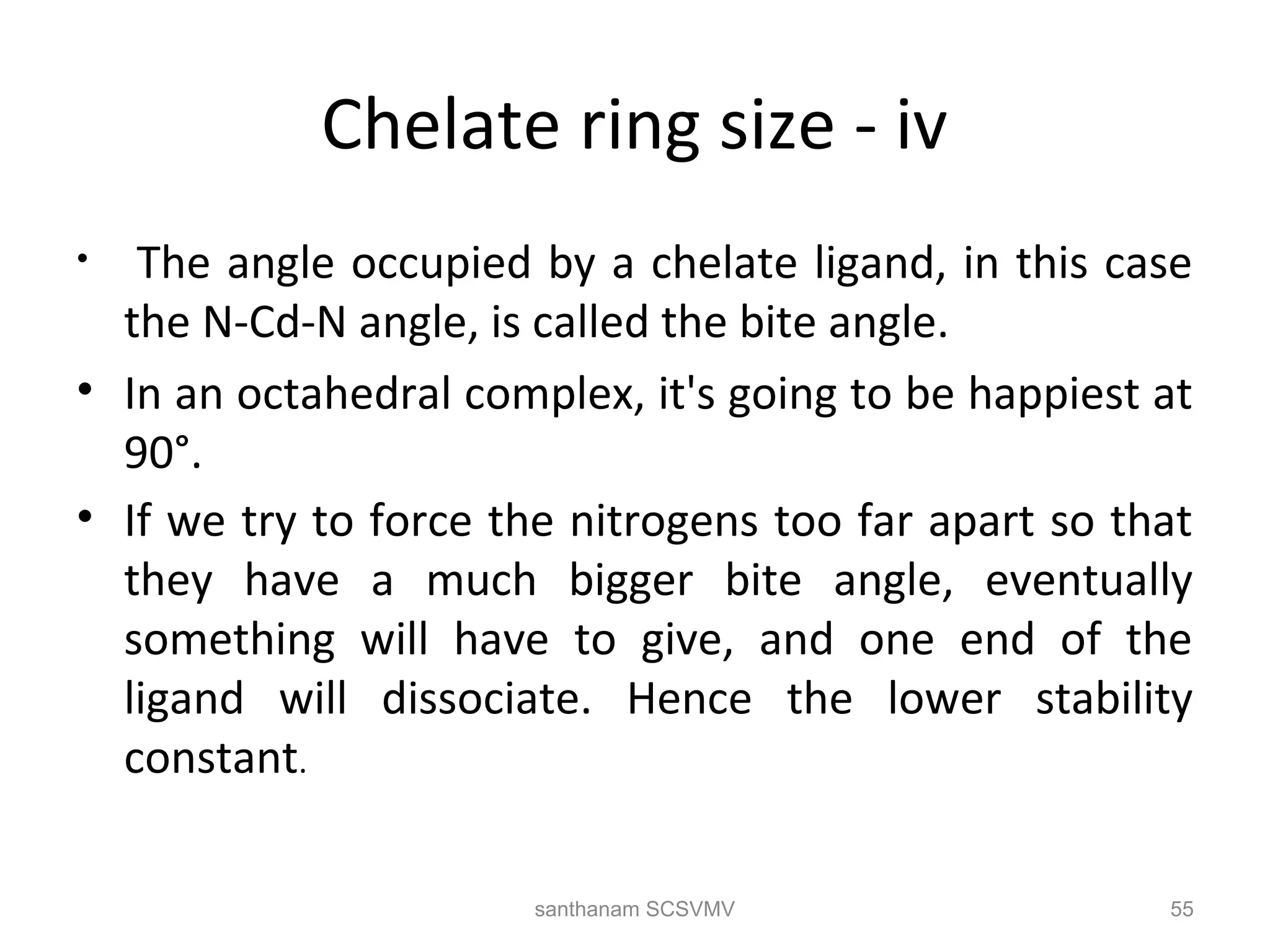 Chelate ring size - iv

• The angle occupied by a chelate ligand, in this case the N-Cd-N angle, is called the bite angle.

• In an octahedral complex, it's going to be happiest at 90°.

• If we try to force the nitrogens too far apart so that they have a much bigger bite angle, eventually something will have to give, and one end of the ligand will dissociate. Hence the lower stability constant.

santhanam SCSVMV

55